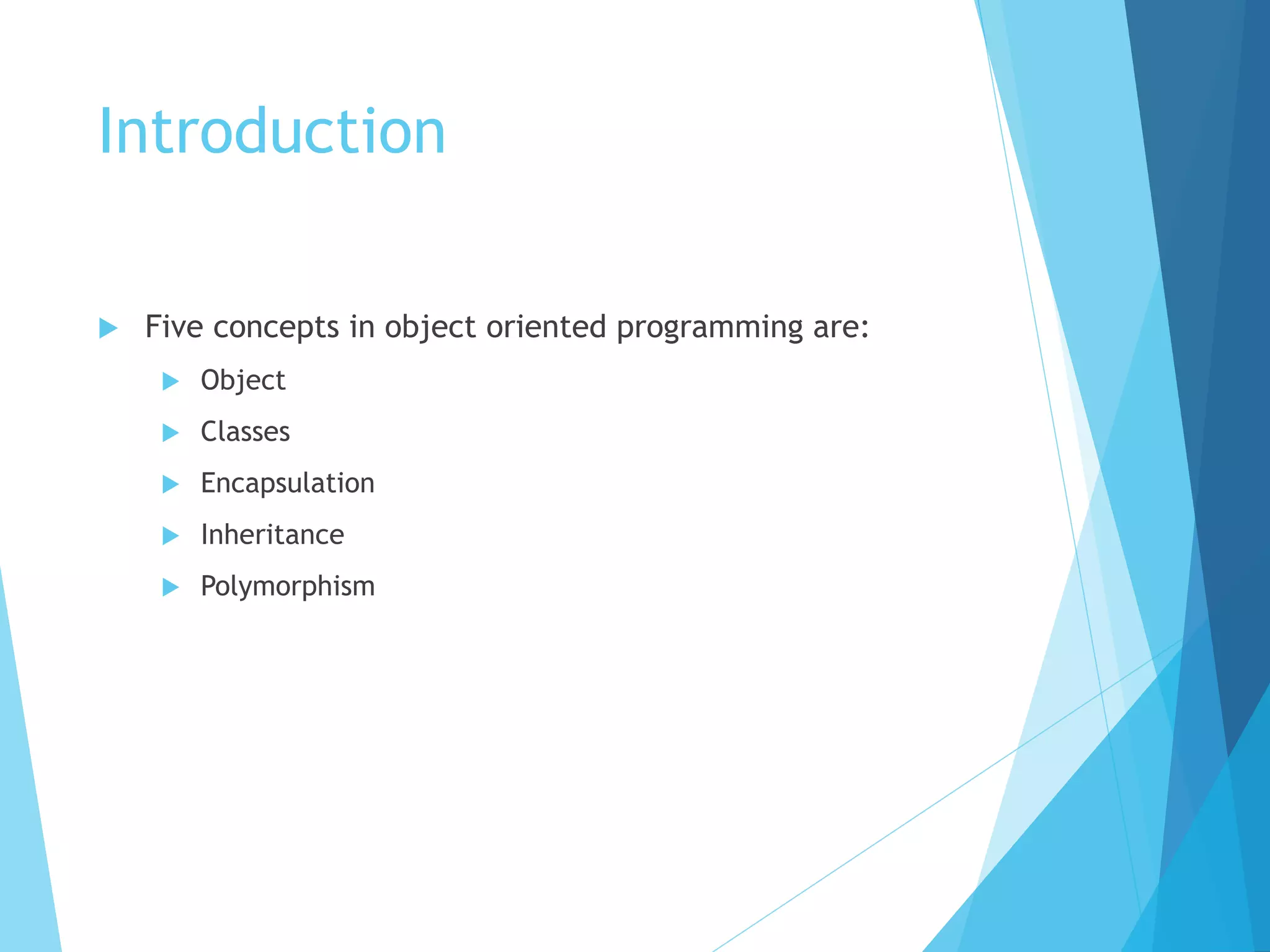 Introduction

Five concepts in object oriented programming are:

Object

Classes

Encapsulation

Inheritance

Polymorphism